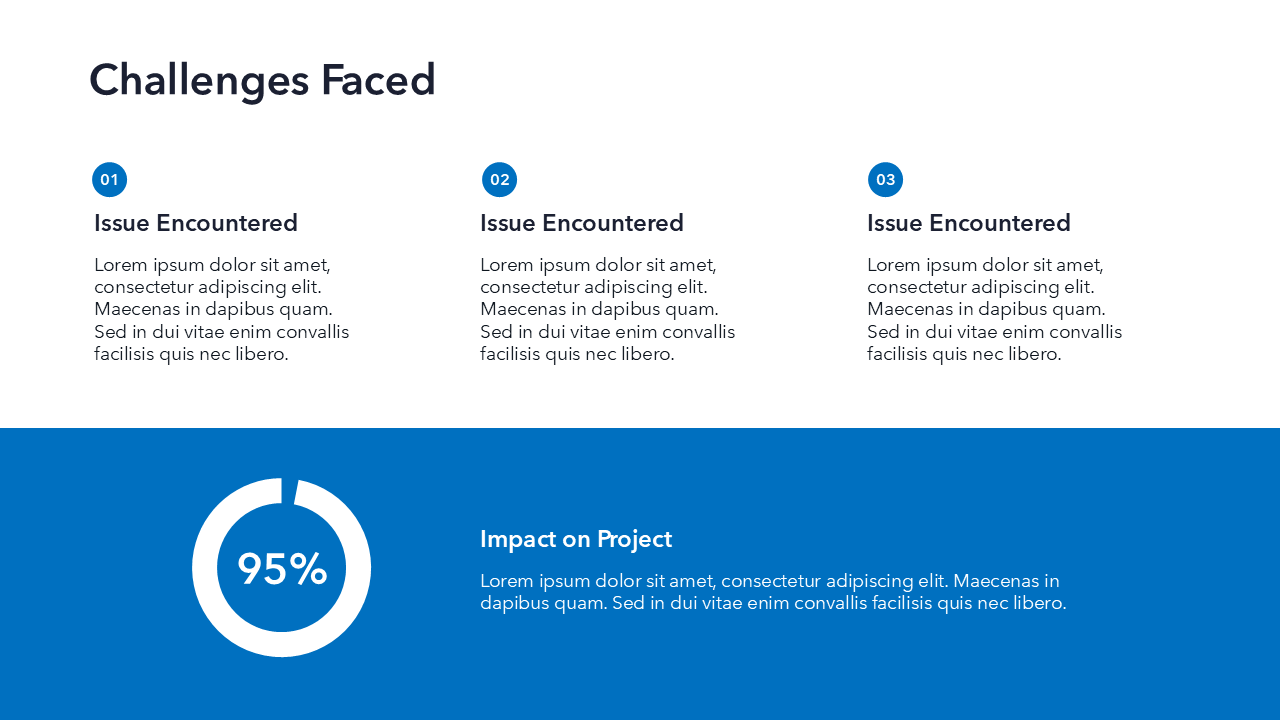 Challenges Faced

01

Issue Encountered

Lorem ipsum dolor sit amet, consectetur adipiscing elit. Maecenas in dapibus quam. Sed in dui vitae enim convallis facilisis quis nec libero.

02

Issue Encountered

Lorem ipsum dolor sit amet, consectetur adipiscing elit. Maecenas in dapibus quam. Sed in dui vitae enim convallis facilisis quis nec libero.

03

Issue Encountered

Lorem ipsum dolor sit amet, consectetur adipiscing elit. Maecenas in dapibus quam. Sed in dui vitae enim convallis facilisis quis nec libero.

95%

Impact on Project

Lorem ipsum dolor sit amet, consectetur adipiscing elit. Maecenas in dapibus quam. Sed in dui vitae enim convallis facilisis quis nec libero.